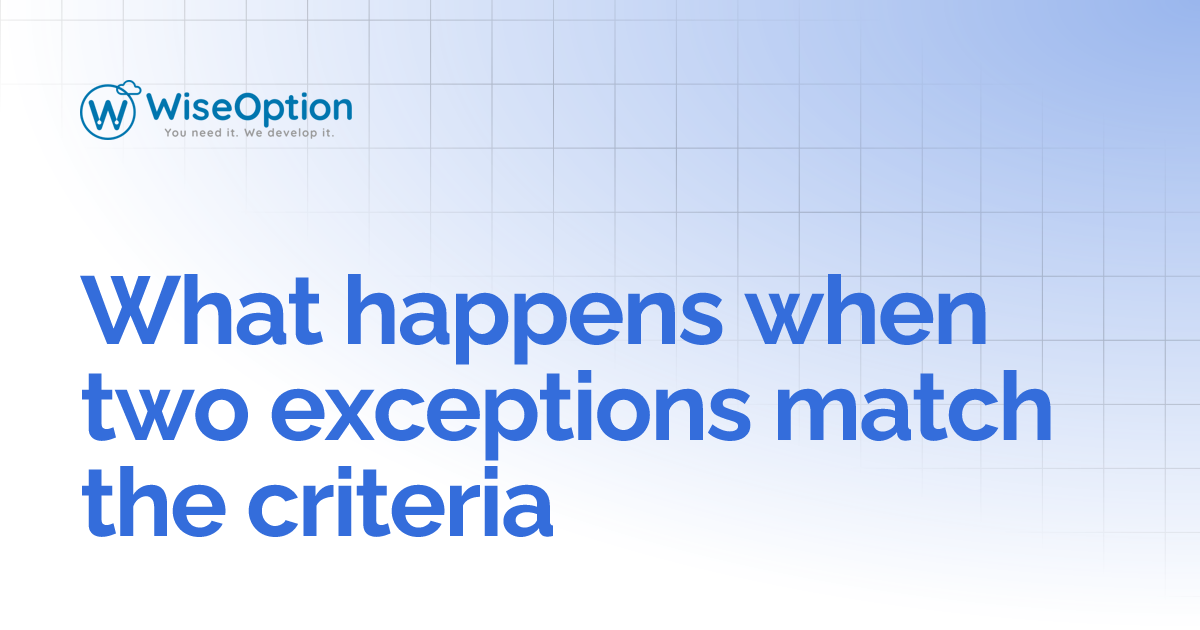 WiseOption
You need it. We develop it.

What happens when two exceptions match the criteria